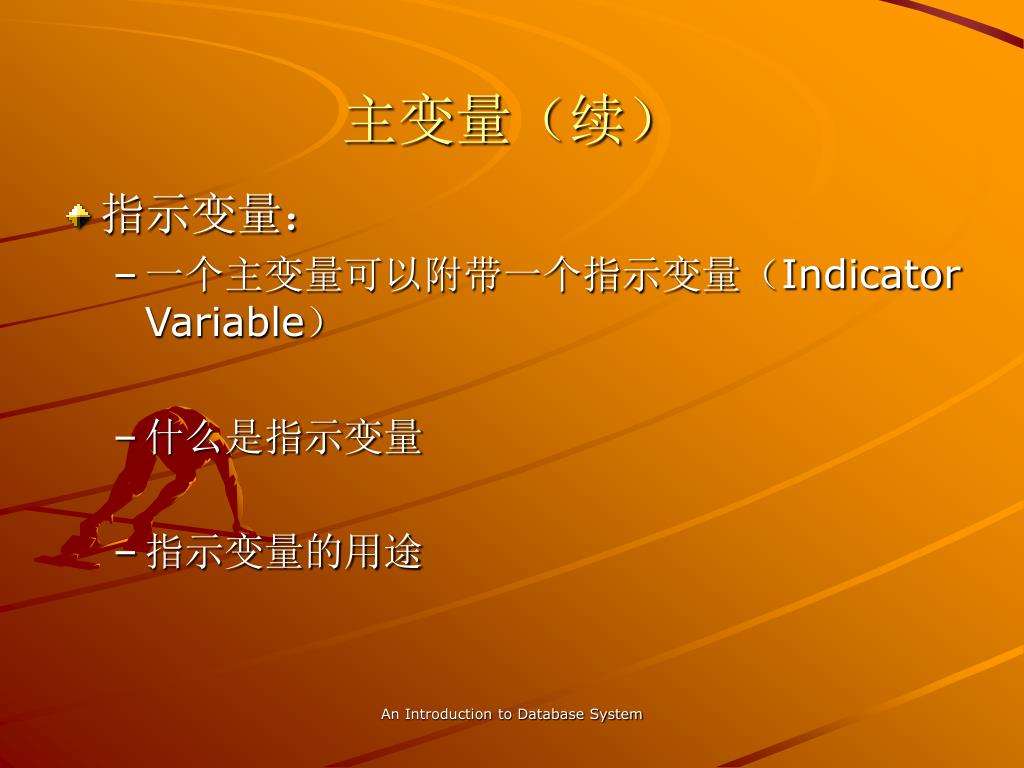 主变量（续）

指示变量：

– 一个主变量可以附带一个指示变量（Indicator Variable）

– 什么是指示变量

– 指示变量的用途

An Introduction to Database System